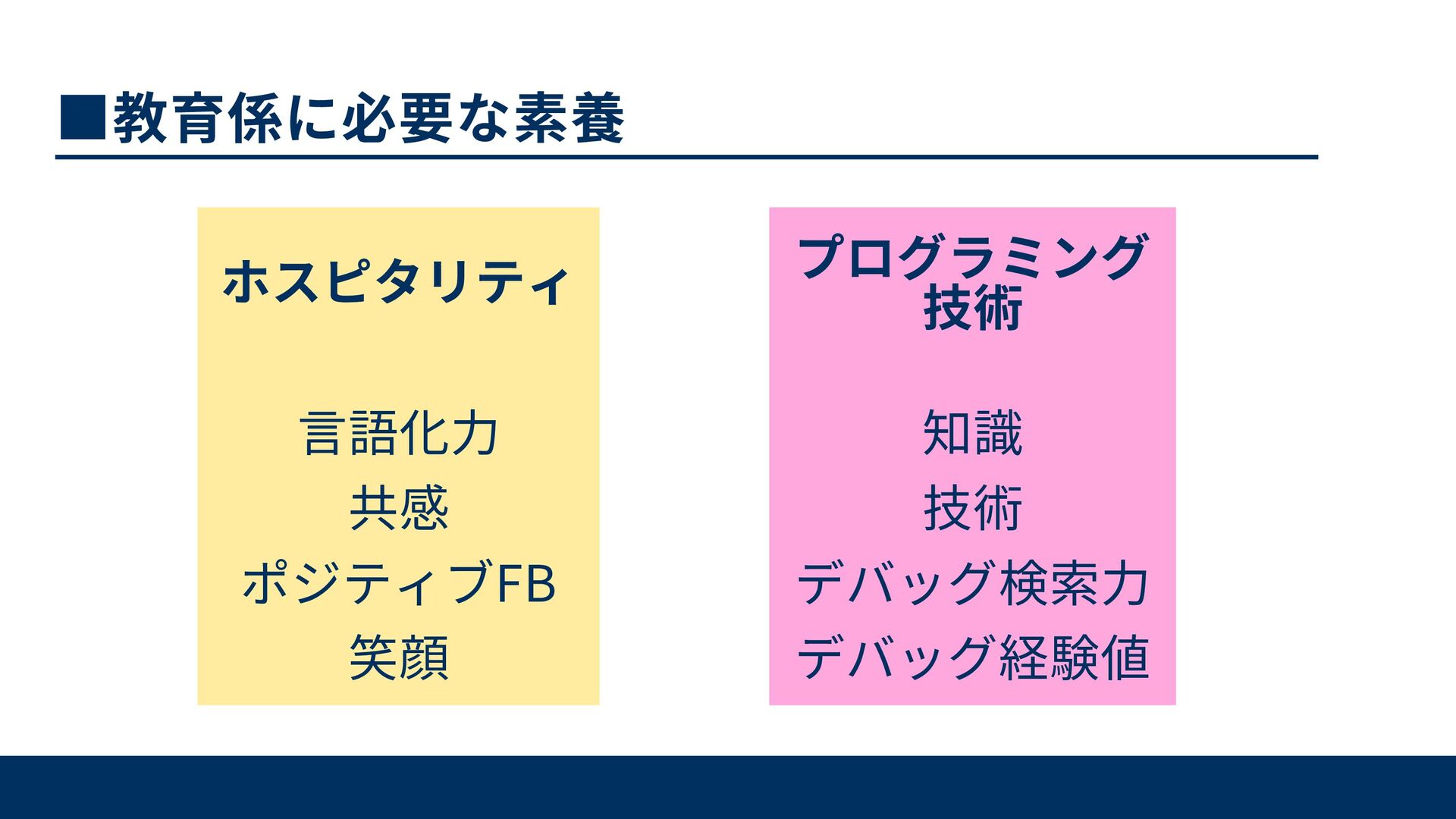 ■教育係に必要な素養

ホスピタリティ

言語化力
共感
ポジティブFB
笑顔

プログラミング技術

知識
技術
デバッグ検索力
デバッグ経験値